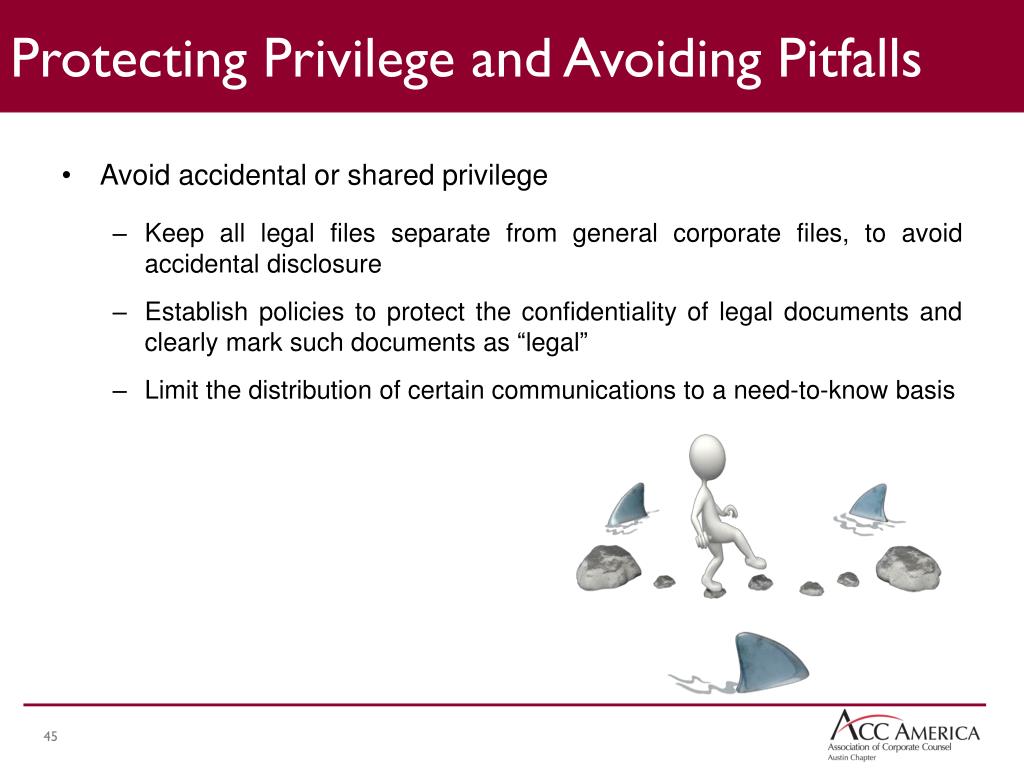 Protecting Privilege and Avoiding Pitfalls

• Avoid accidental or shared privilege

– Keep all legal files separate from general corporate files, to avoid accidental disclosure

– Establish policies to protect the confidentiality of legal documents and clearly mark such documents as “legal”

– Limit the distribution of certain communications to a need-to-know basis

45

ACC AMERICA
Association of Corporate Counsel
Austin Chapter